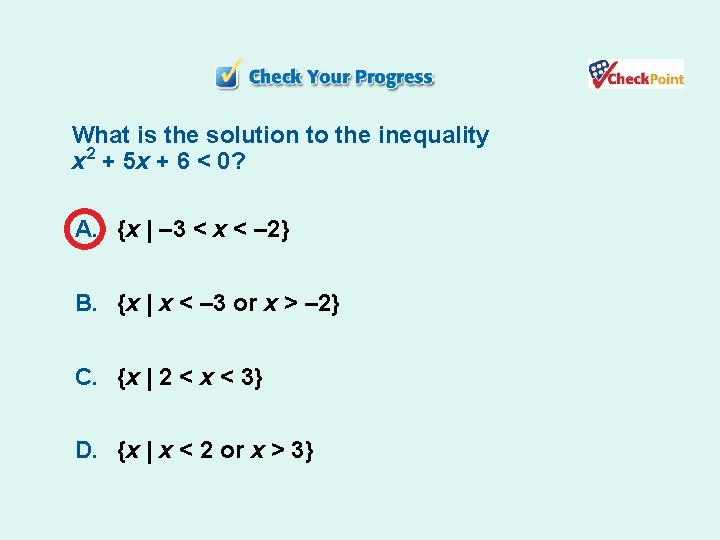 Check Your Progress

CheckPoint

What is the solution to the inequality $x^2 + 5x + 6 < 0$?

A. $\{x \mid -3 < x < -2\}$

B. $\{x \mid x < -3 \text{ or } x > -2\}$

C. $\{x \mid 2 < x < 3\}$

D. $\{x \mid x < 2 \text{ or } x > 3\}$